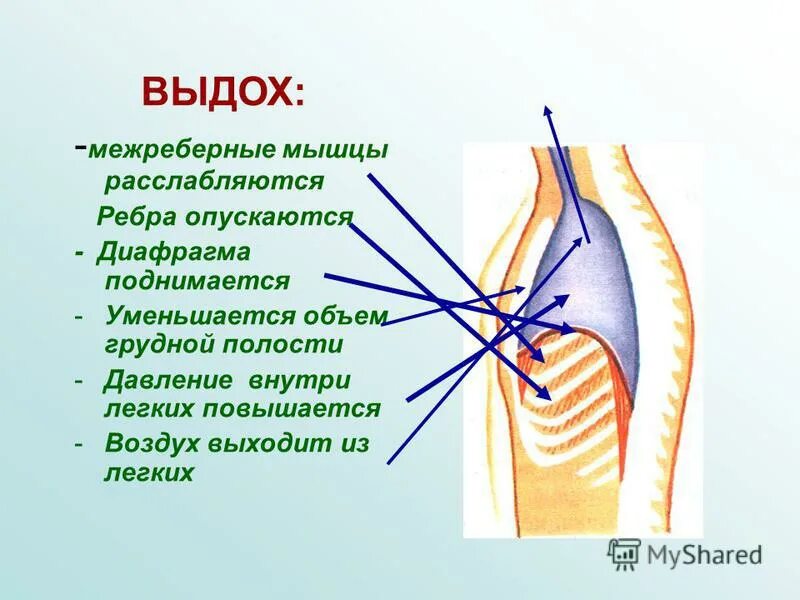 ВЫДОХ:

-межреберные мышцы расслабляются

Ребра опускаются

- Диафрагма поднимается

- Уменьшается объем грудной полости

- Давление внутри легких повышается

- Воздух выходит из легких

MyShared